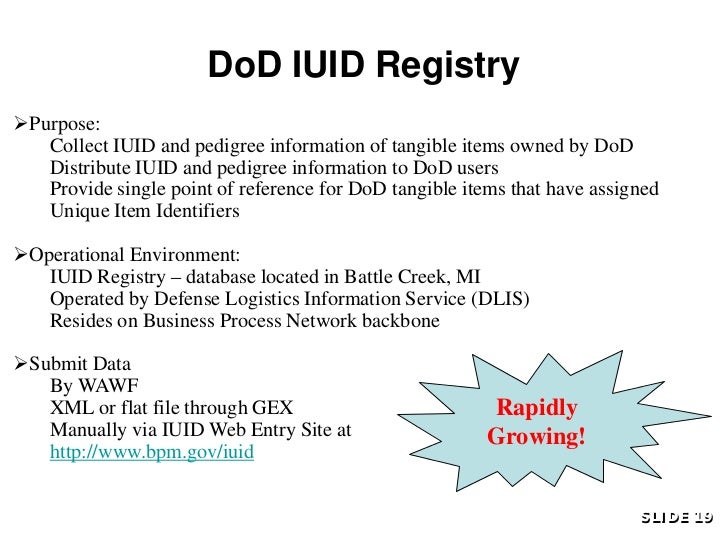 DoD IUID Registry

➢Purpose:
Collect IUID and pedigree information of tangible items owned by DoD
Distribute IUID and pedigree information to DoD users
Provide single point of reference for DoD tangible items that have assigned Unique Item Identifiers

➢Operational Environment:
IUID Registry – database located in Battle Creek, MI
Operated by Defense Logistics Information Service (DLIS)
Resides on Business Process Network backbone

➢Submit Data
By WAWF
XML or flat file through GEX
Manually via IUID Web Entry Site at http://www.bpm.gov/iuid

Rapidly Growing!

SLIDE 19